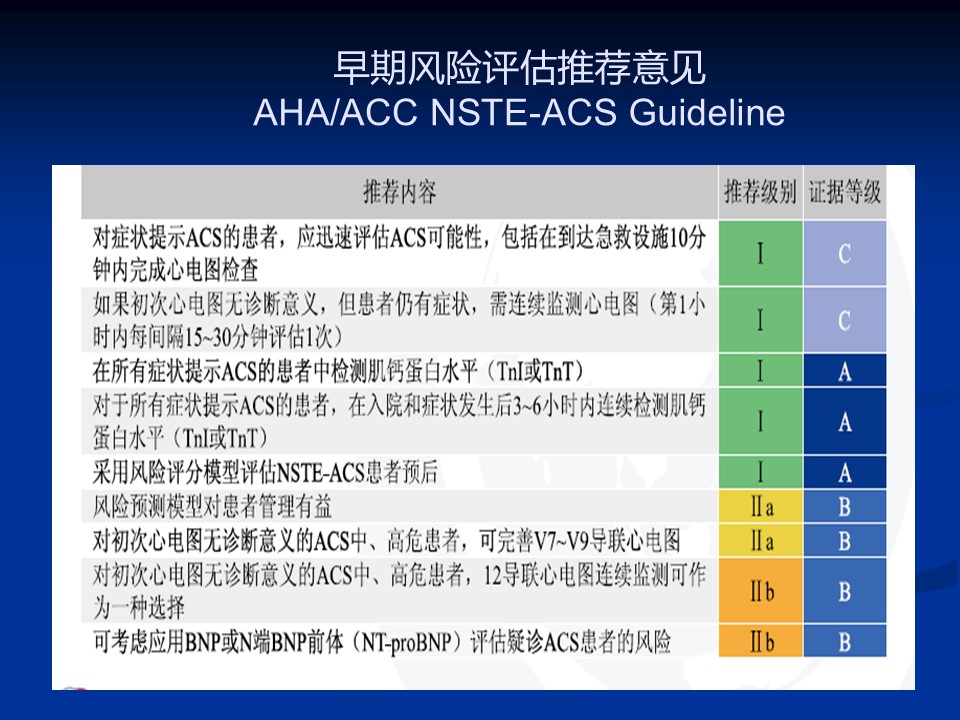 早期风险评估推荐意见
AHA/ACC NSTE-ACS Guideline

| 推荐内容 | 推荐级别 | 证据等级 |
|---|---|---|
| 对症状提示ACS的患者，应迅速评估ACS可能性，包括在到达急救设施10分钟内完成心电图检查 | I | C |
| 如果初次心电图无诊断意义，但患者仍有症状，需连续监测心电图（第1小时内每间隔15~30分钟评估1次） | I | C |
| 在所有症状提示ACS的患者中检测肌钙蛋白水平（TnI或TnT） | I | A |
| 对于所有症状提示ACS的患者，在入院和症状发生后3~6小时内连续检测肌钙蛋白水平（TnI或TnT） | I | A |
| 采用风险评分模型评估NSTE-ACS患者预后 | I | A |
| 风险预测模型对患者管理有益 | IIa | B |
| 对初次心电图无诊断意义的ACS中、高危患者，可完善V7~V9导联心电图 | IIa | B |
| 对初次心电图无诊断意义的ACS中、高危患者，12导联心电图连续监测可作为一种选择 | IIb | B |
| 可考虑应用BNP或N端BNP前体（NT-proBNP）评估疑诊ACS患者的风险 | IIb | B |